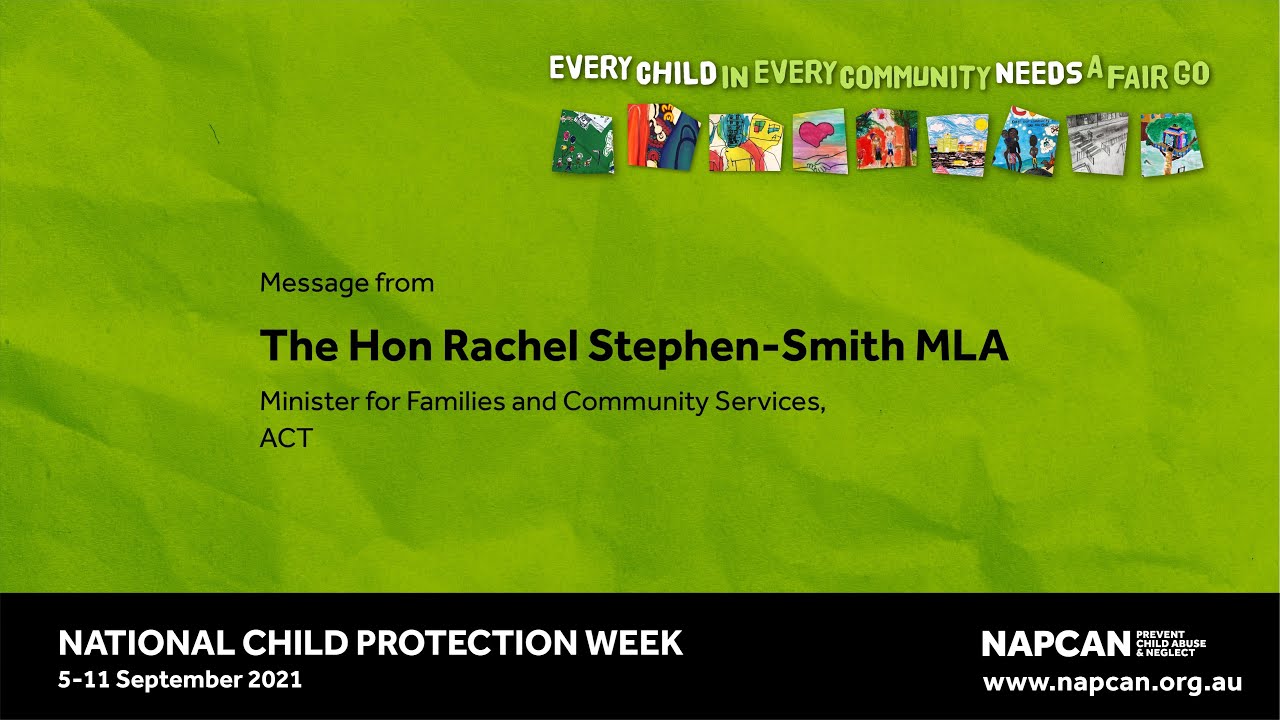 EVERY CHILD IN EVERY COMMUNITY NEEDS A FAIR GO

Message from

The Hon Rachel Stephen-Smith MLA

Minister for Families and Community Services, ACT

NATIONAL CHILD PROTECTION WEEK
5-11 September 2021

NAPCAN PREVENT CHILD ABUSE & NEGLECT
www.napcan.org.au